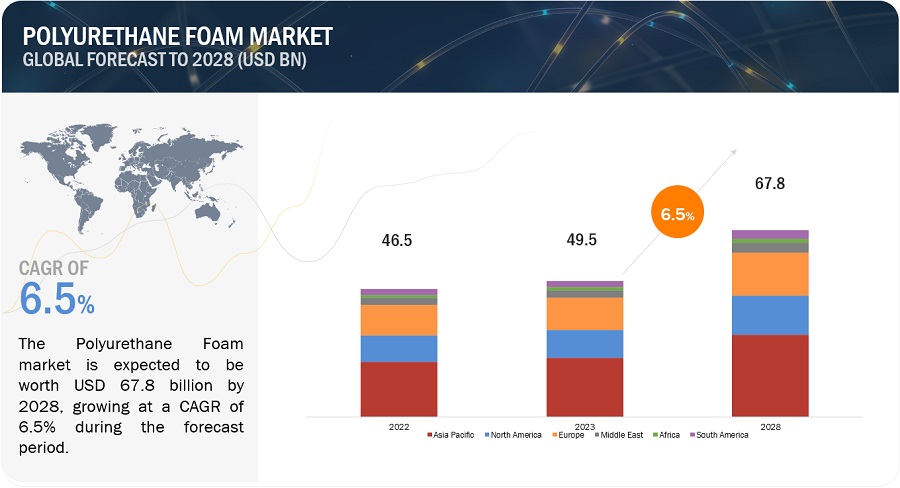 POLYURETHANE FOAM MARKET
GLOBAL FORECAST TO 2028 (USD BN)

CAGR OF
6.5%

The Polyurethane Foam market is expected to be worth USD 67.8 billion by 2028, growing at a CAGR of 6.5% during the forecast period.

46.5
49.5
6.5%
67.8

2022
2023
2028

Asia Pacific North America Europe Middle East Africa South America